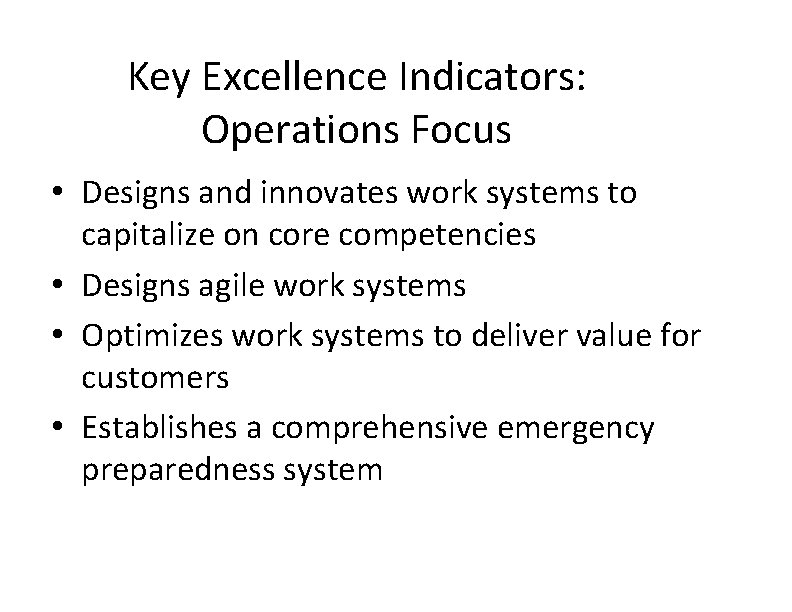 Key Excellence Indicators: Operations Focus

• Designs and innovates work systems to capitalize on core competencies
• Designs agile work systems
• Optimizes work systems to deliver value for customers
• Establishes a comprehensive emergency preparedness system